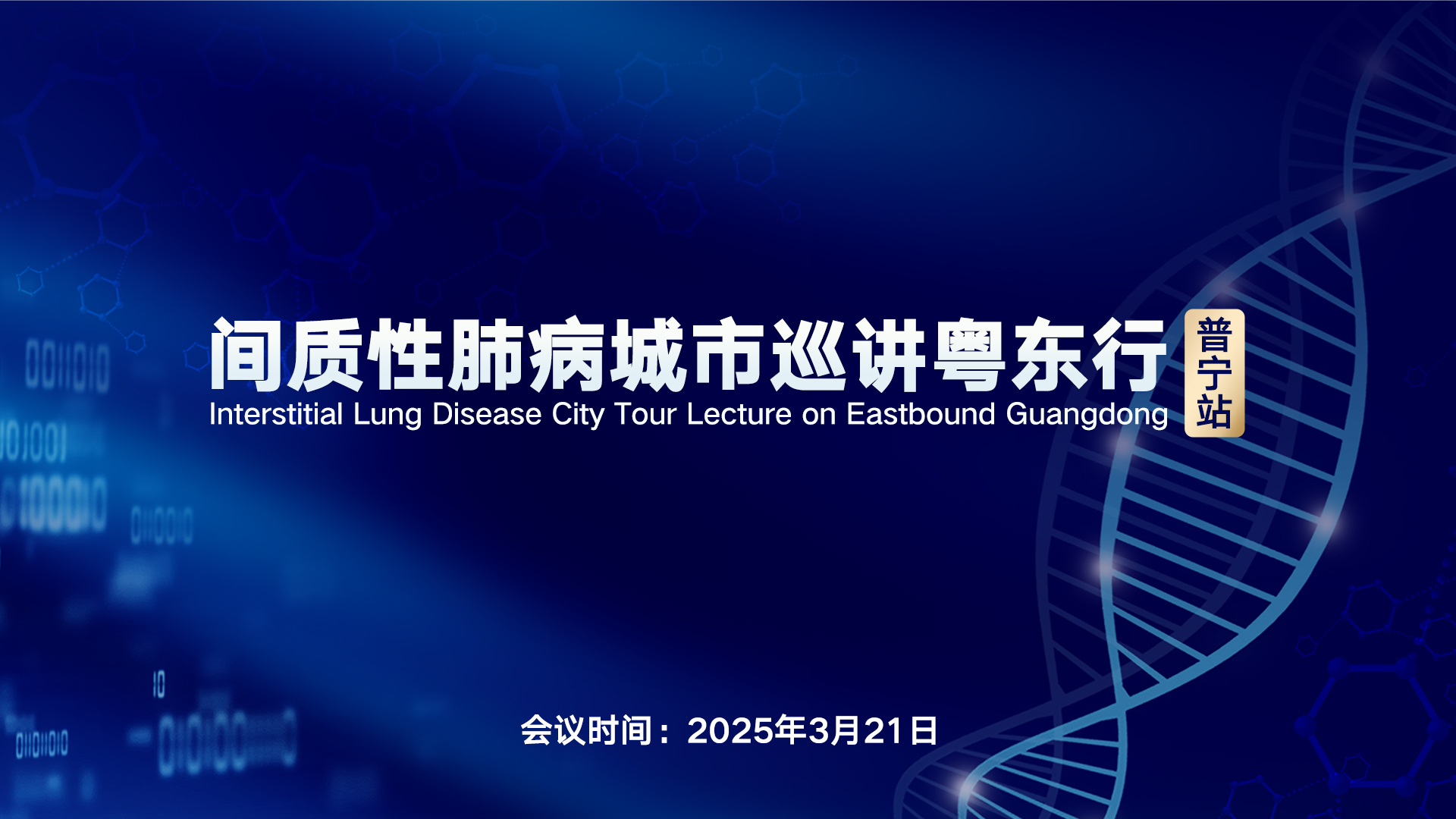 间质性肺病城市巡讲粤东行 普宁站
Interstitial Lung Disease City Tour Lecture on Eastbound Guangdong

会议时间：2025年3月21日